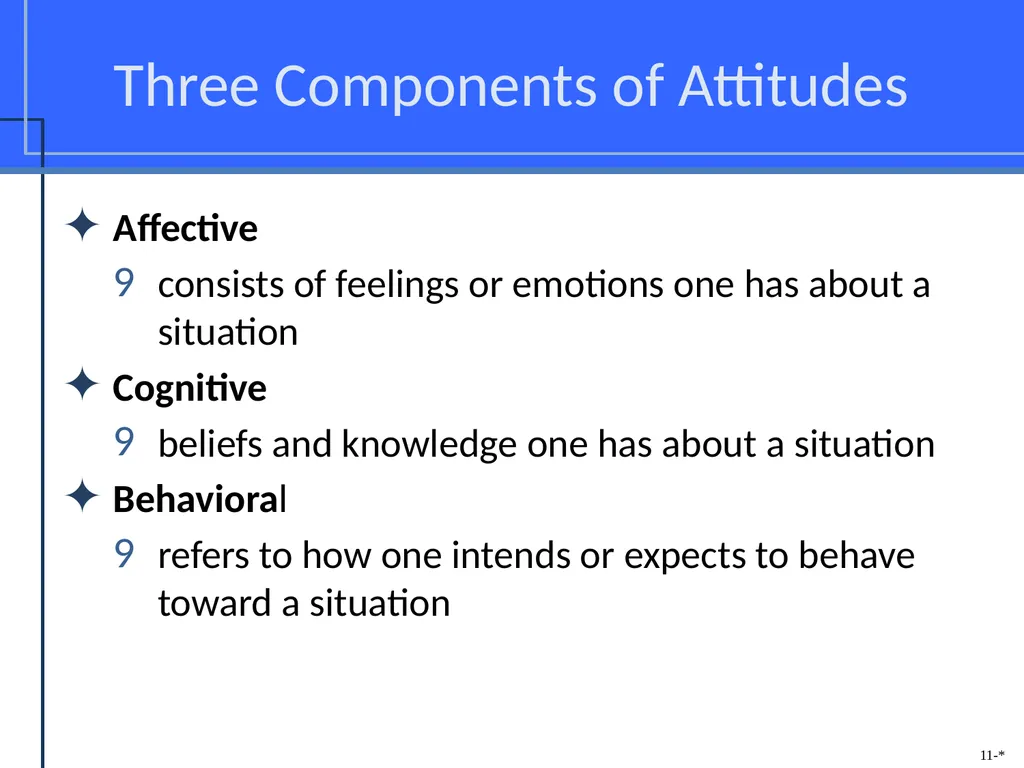 Three Components of Attitudes

✦ Affective

9 consists of feelings or emotions one has about a situation

✦ Cognitive

9 beliefs and knowledge one has about a situation

✦ Behavioral

9 refers to how one intends or expects to behave toward a situation

11-*